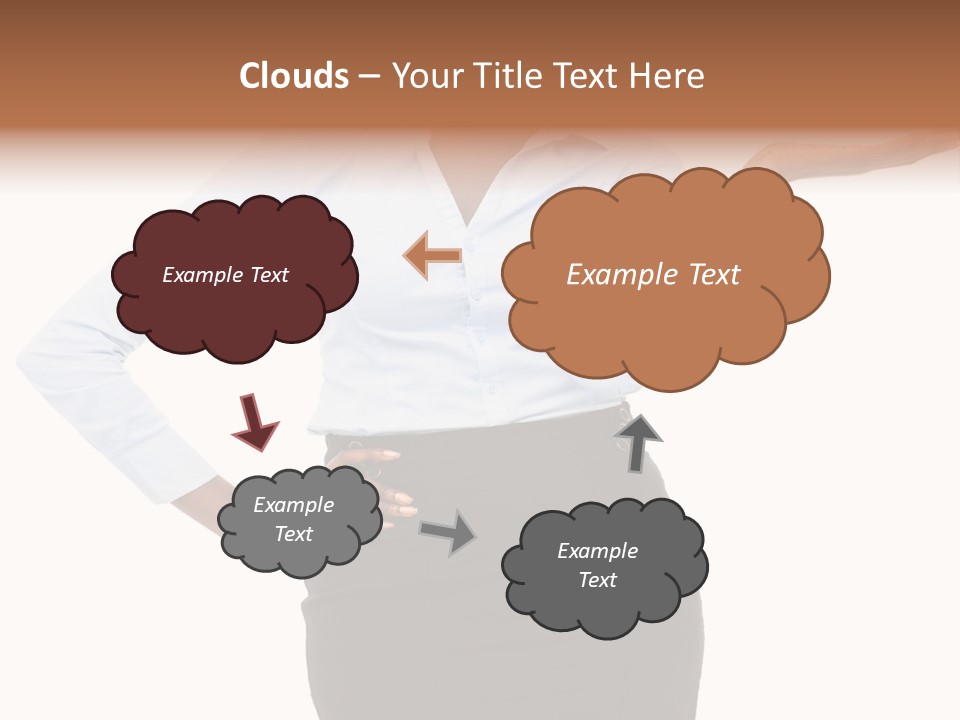 Clouds – Your Title Text Here

Example Text

Example Text

Example Text

Example Text